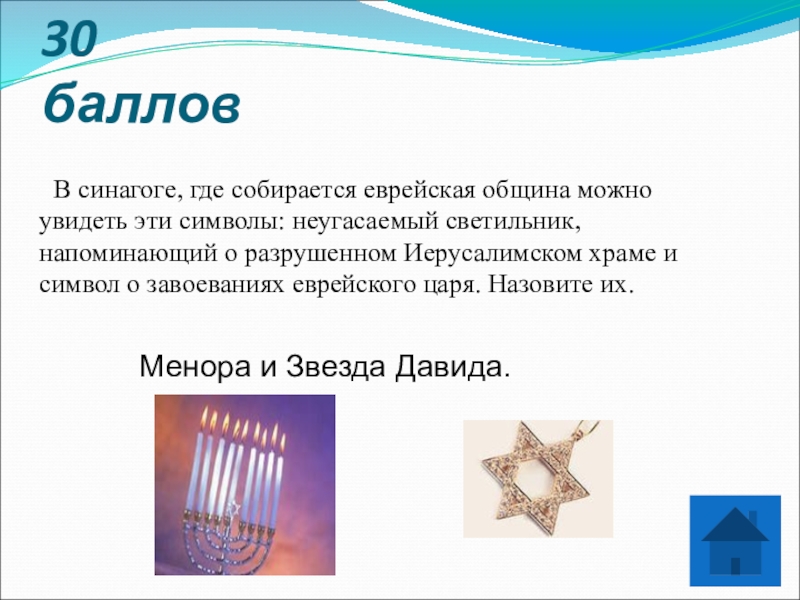 30
баллов

В синагоге, где собирается еврейская община можно увидеть эти символы: неугасаемый светильник, напоминающий о разрушенном Иерусалимском храме и символ о завоеваниях еврейского царя. Назовите их.

Менора и Звезда Давида.